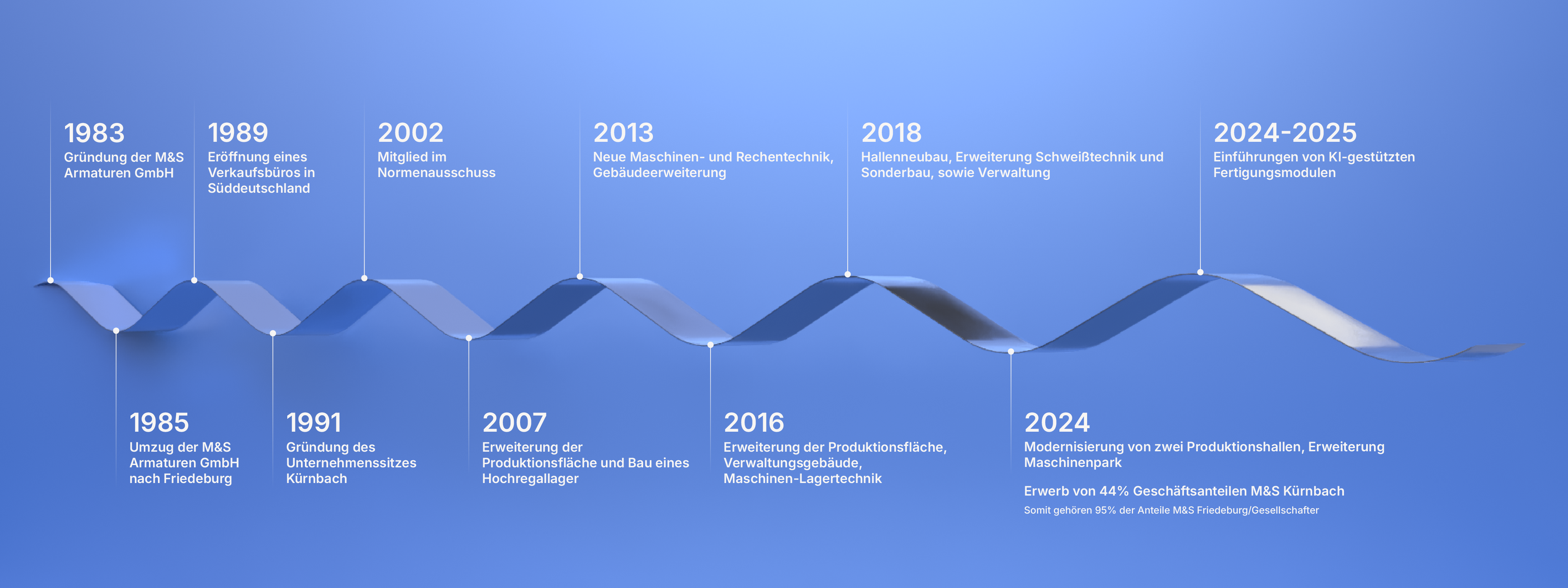 1983
Gründung der M&S Armaturen GmbH

1989
Eröffnung eines Verkaufsbüros in Süddeutschland

2002
Mitglied im Normenausschuss

2013
Neue Maschinen- und Rechentechnik, Gebäudeerweiterung

2018
Hallenneubau, Erweiterung Schweißtechnik und Sonderbau, sowie Verwaltung

2024-2025
Einführungen von KI-gestützten Fertigungsmodulen

1985
Umzug der M&S Armaturen GmbH nach Friedeburg

1991
Gründung des Unternehmenssitzes Kürnbach

2007
Erweiterung der Produktionsfläche und Bau eines Hochregallager

2016
Erweiterung der Produktionsfläche, Verwaltungsgebäude, Maschinen-Lagertechnik

2024
Modernisierung von zwei Produktionshallen, Erweiterung Maschinenpark

Erwerb von 44% Geschäftsanteilen M&S Kürnbach
Somit gehören 95% der Anteile M&S Friedeburg/Gesellschafter